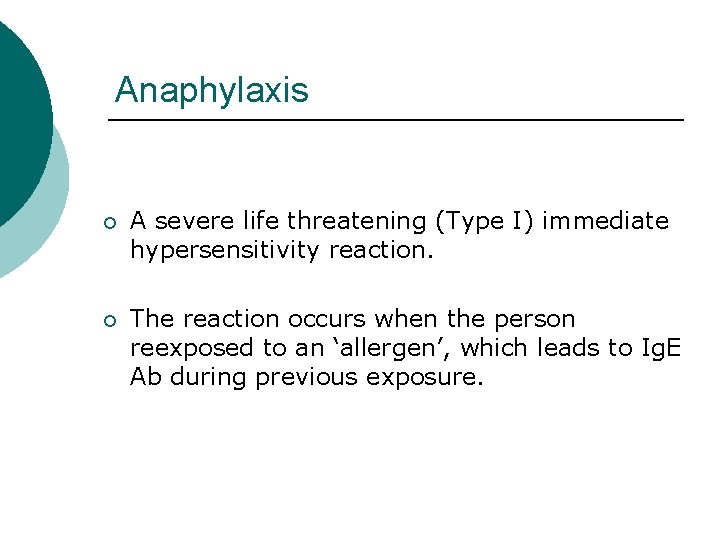 Anaphylaxis

○ A severe life threatening (Type I) immediate hypersensitivity reaction.

○ The reaction occurs when the person reexposed to an ‘allergen’, which leads to IgE Ab during previous exposure.